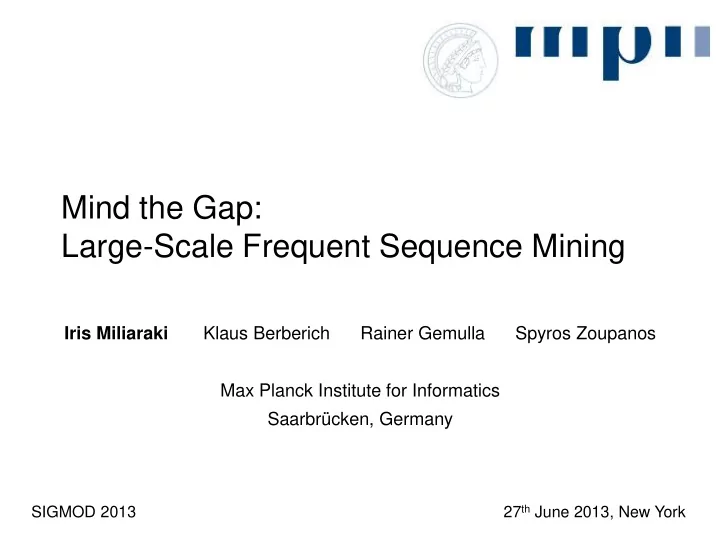 mpi

Mind the Gap:
Large-Scale Frequent Sequence Mining

Iris Miliaraki Klaus Berberich Rainer Gemulla Spyros Zoupanos

Max Planck Institute for Informatics
Saarbrücken, Germany

SIGMOD 2013

27$^{th}$ June 2013, New York